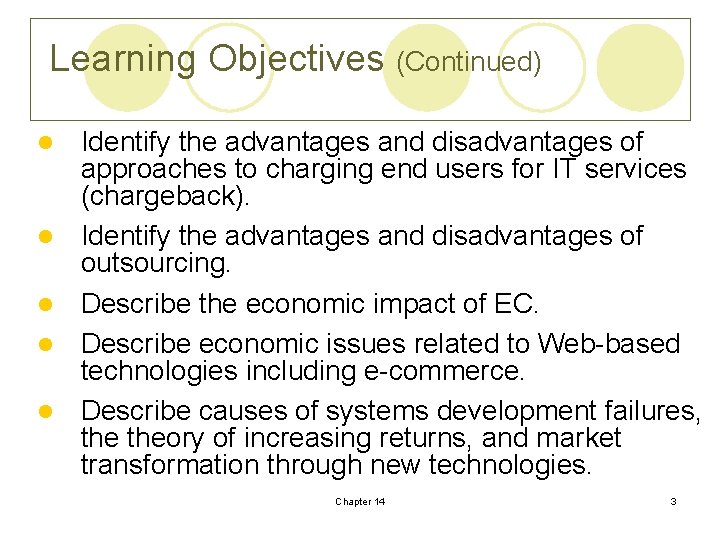 Learning Objectives (Continued)

- Identify the advantages and disadvantages of approaches to charging end users for IT services (chargeback).
- Identify the advantages and disadvantages of outsourcing.
- Describe the economic impact of EC.
- Describe economic issues related to Web-based technologies including e-commerce.
- Describe causes of systems development failures, the theory of increasing returns, and market transformation through new technologies.

Chapter 14

3